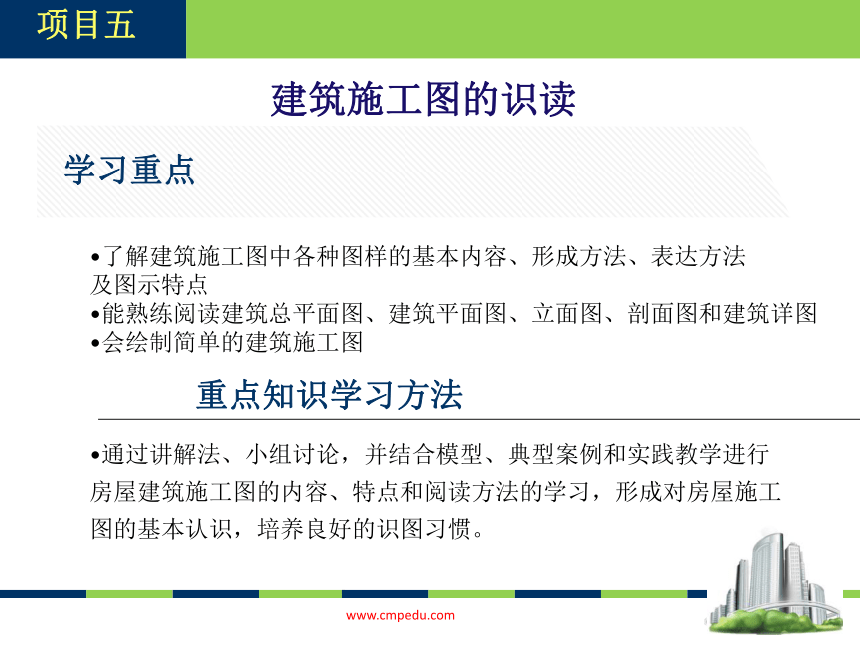 项目五

建筑施工图的识读

学习重点

•了解建筑施工图中各种图样的基本内容、形成方法、表达方法及图示特点
•能熟练阅读建筑总平面图、建筑平面图、立面图、剖面图和建筑详图
•会绘制简单的建筑施工图

重点知识学习方法

•通过讲解法、小组讨论，并结合模型、典型案例和实践教学进行房屋建筑施工图的内容、特点和阅读方法的学习，形成对房屋施工图的基本认识，培养良好的识图习惯。

www.cmpedu.com